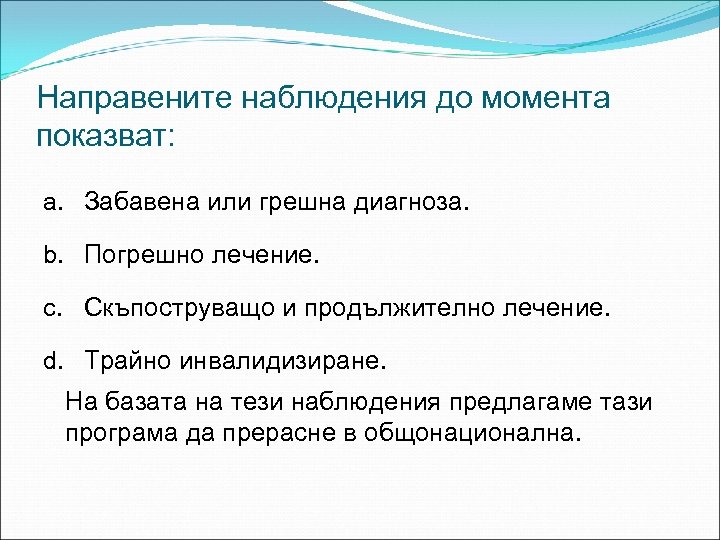 Направените наблюдения до момента показват:

a. Забавена или грешна диагноза.

b. Погрешно лечение.

c. Скъпоструващо и продължително лечение.

d. Трайно инвалидизиране.

На базата на тези наблюдения предлагаме тази програма да прерасне в общонационална.